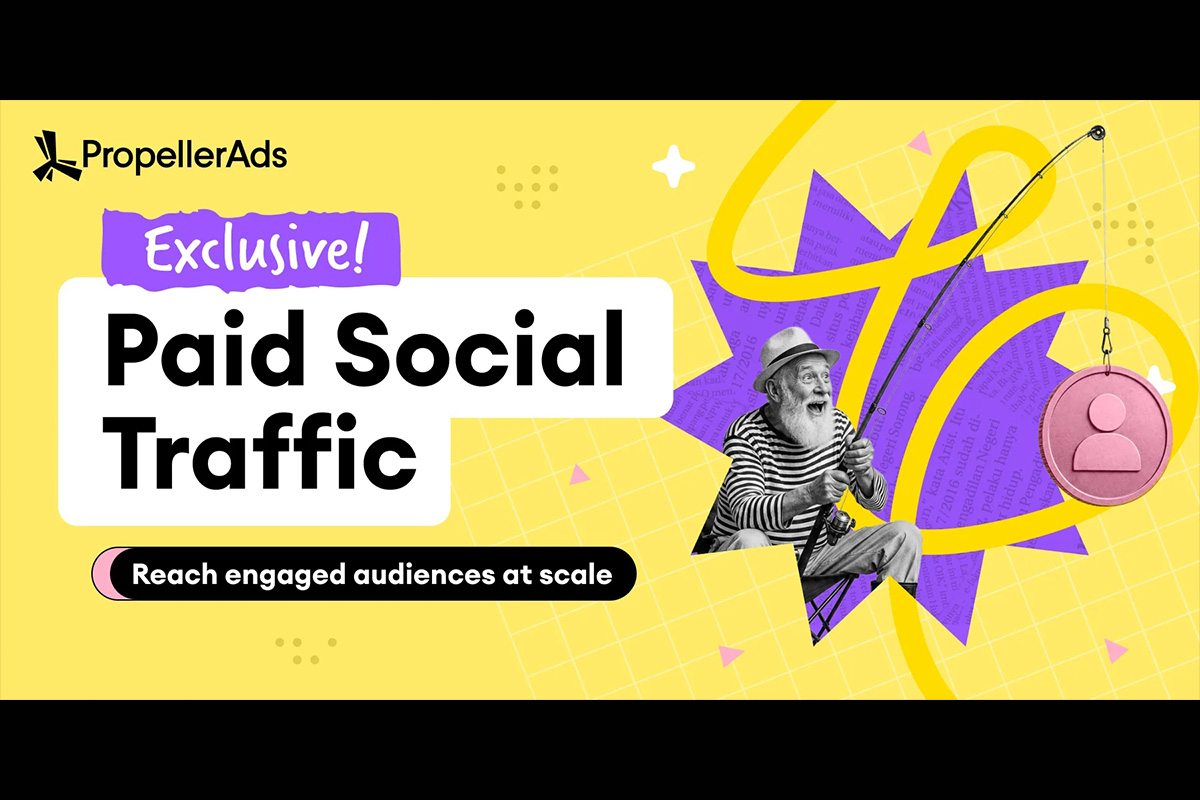 PropellerAds

Exclusive!

Paid Social Traffic

Reach engaged audiences at scale